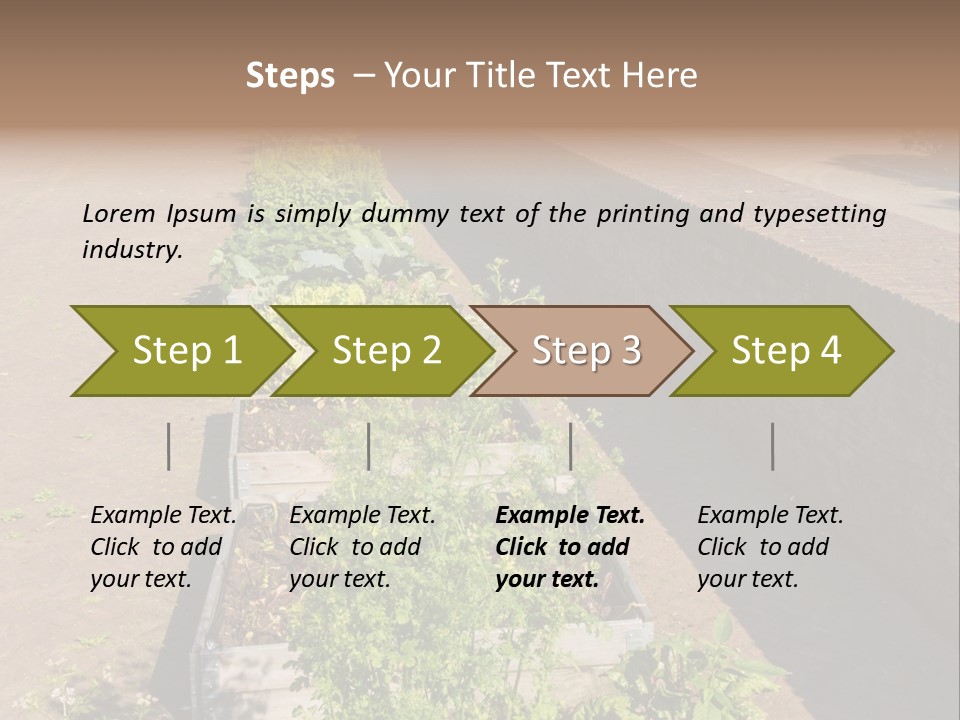 Steps – Your Title Text Here

Lorem Ipsum is simply dummy text of the printing and typesetting industry.

Step 1

Step 2

Step 3

Step 4

Example Text. Click to add your text.

Example Text. Click to add your text.

Example Text. Click to add your text.

Example Text. Click to add your text.